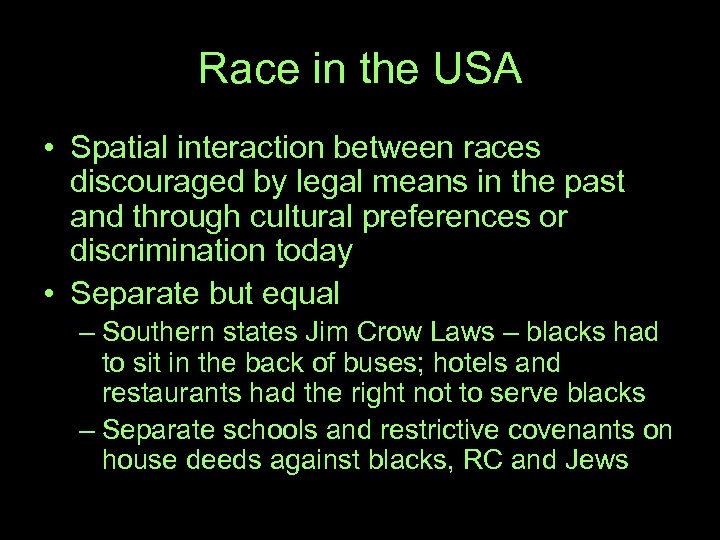 Race in the USA

• Spatial interaction between races discouraged by legal means in the past and through cultural preferences or discrimination today

• Separate but equal

– Southern states Jim Crow Laws – blacks had to sit in the back of buses; hotels and restaurants had the right not to serve blacks

– Separate schools and restrictive covenants on house deeds against blacks, RC and Jews